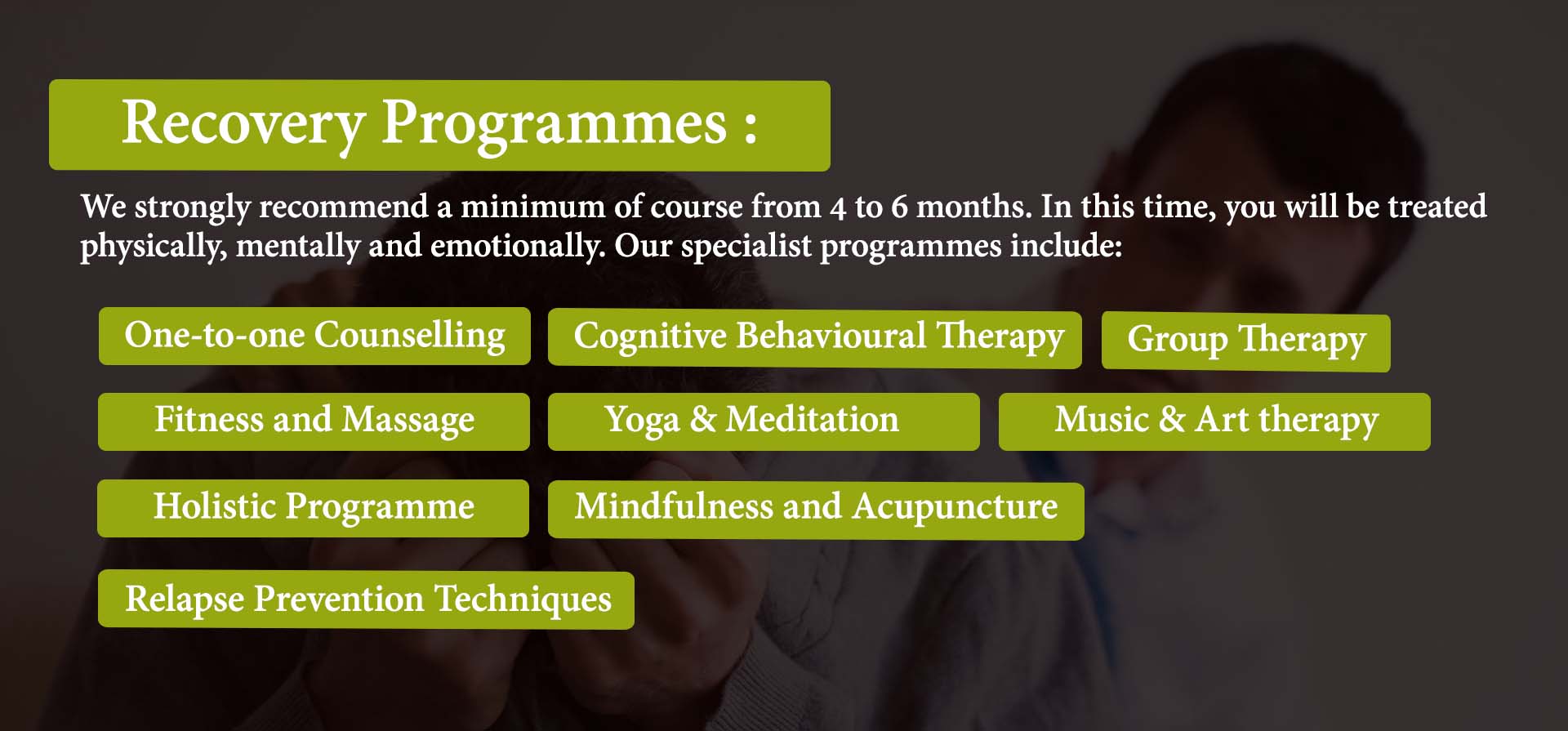 Recovery Programmes :

We strongly recommend a minimum of course from 4 to 6 months. In this time, you will be treated physically, mentally and emotionally. Our specialist programmes include:

One-to-one Counselling

Cognitive Behavioural Therapy

Group Therapy

Fitness and Massage

Yoga & Meditation

Music & Art therapy

Holistic Programme

Mindfulness and Acupuncture

Relapse Prevention Techniques